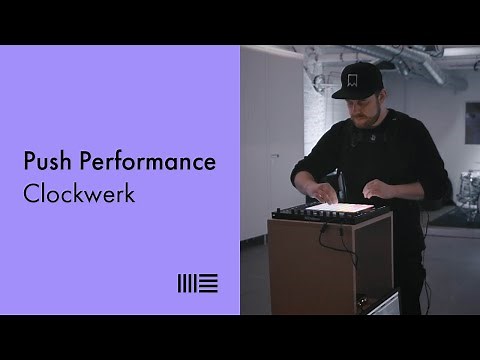 Push Performance
Clockwerk